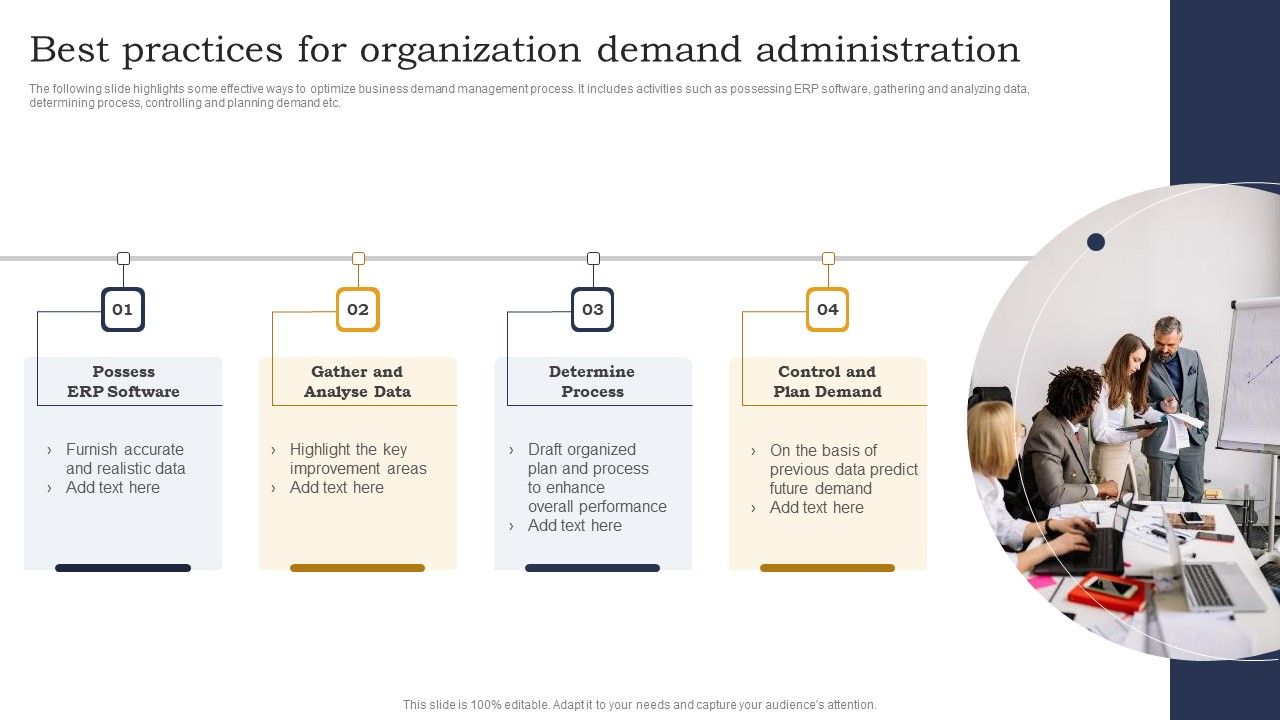 Best practices for organization demand administration

The following slide highlights some effective ways to optimize business demand management process. It includes activities such as possessing ERP software, gathering and analyzing data, determining process, controlling and planning demand etc.

01

Possess ERP Software

› Furnish accurate and realistic data
› Add text here

02

Gather and Analyse Data

› Highlight the key improvement areas
› Add text here

03

Determine Process

› Draft organized plan and process to enhance overall performance
› Add text here

04

Control and Plan Demand

› On the basis of previous data predict future demand
› Add text here

This slide is 100% editable. Adapt it to your needs and capture your audience's attention.